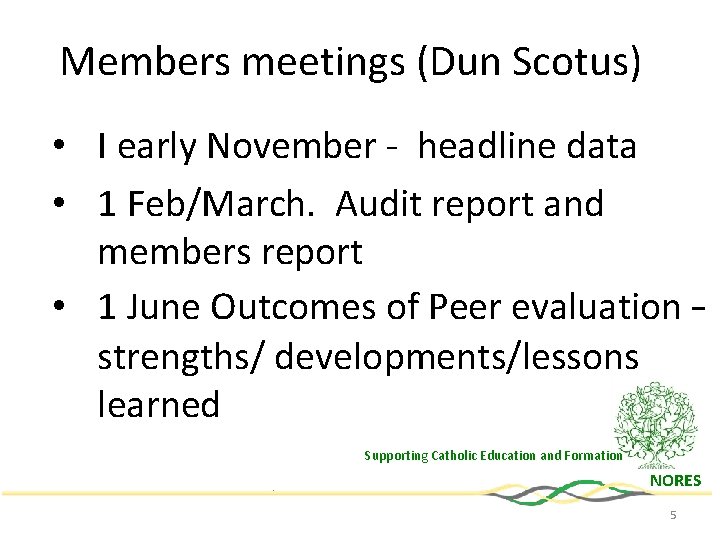 Members meetings (Dun Scotus)

• I early November - headline data
• 1 Feb/March. Audit report and members report
• 1 June Outcomes of Peer evaluation – strengths/ developments/lessons learned

Supporting Catholic Education and Formation

NORES

5